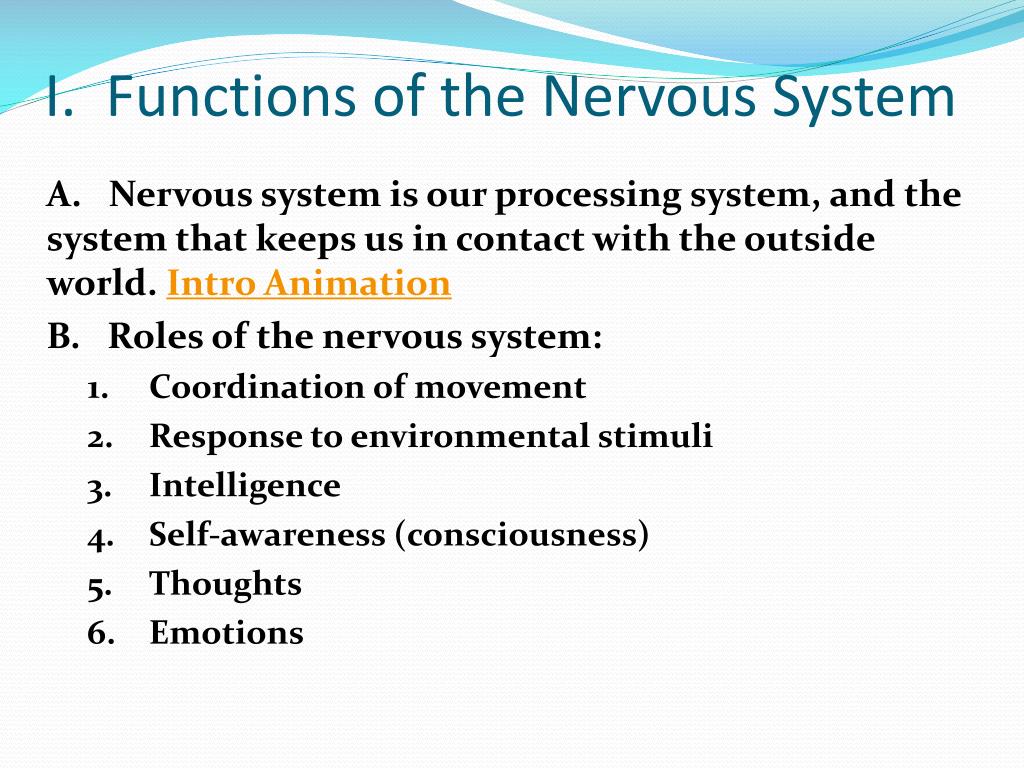 I. Functions of the Nervous System

A. Nervous system is our processing system, and the system that keeps us in contact with the outside world. Intro Animation

B. Roles of the nervous system:

1. Coordination of movement
2. Response to environmental stimuli
3. Intelligence
4. Self-awareness (consciousness)
5. Thoughts
6. Emotions